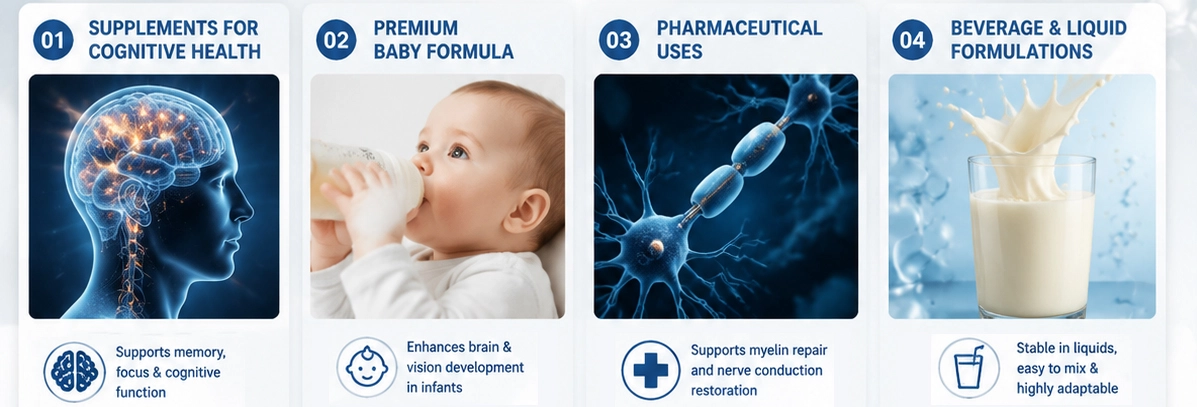 01 SUPPLEMENTS FOR COGNITIVE HEALTH

Supports memory, focus & cognitive function

02 PREMIUM BABY FORMULA

Enhances brain & vision development in infants

03 PHARMACEUTICAL USES

Supports myelin repair and nerve conduction restoration

04 BEVERAGE & LIQUID FORMULATIONS

Stable in liquids, easy to mix & highly adaptable